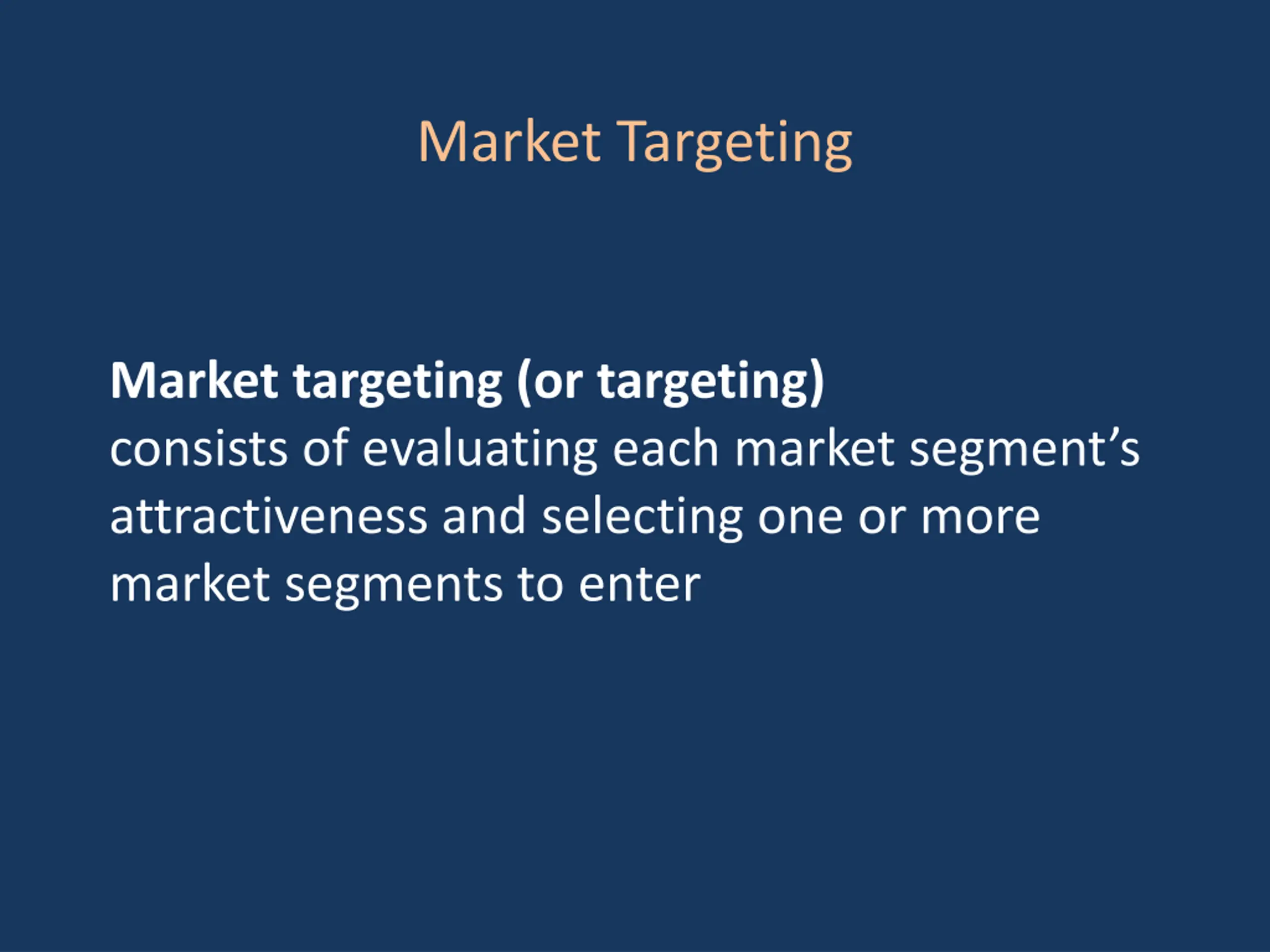 Market Targeting

Market targeting (or targeting)
consists of evaluating each market segment’s attractiveness and selecting one or more market segments to enter